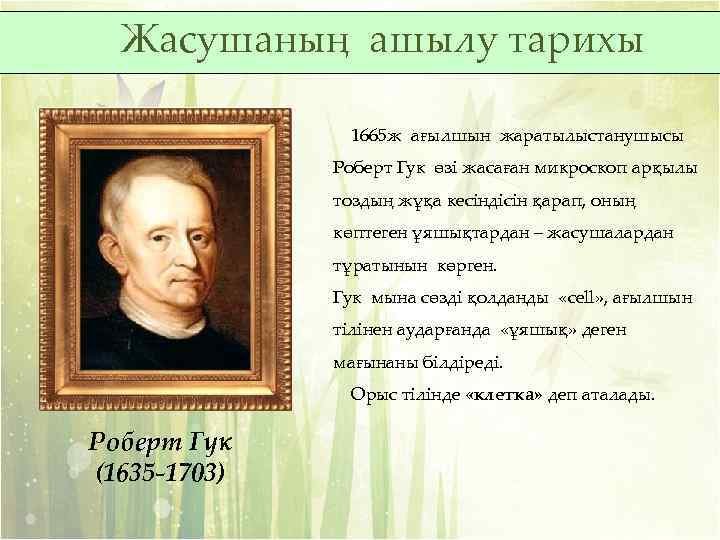 Жасушаның ашылу тарихы

1665ж ағылшын жаратылыстанушысы Роберт Гук өзі жасаған микроскоп арқылы тоздың жұқа кесіндісін қарап, оның көптеген ұяшықтардан – жасушалардан тұратынын көрген.
Гук мына сөзді қолданды «cell», ағылшын тілінен аударғанда «ұяшық» деген мағынаны білдіреді.
Орыс тілінде «клетка» деп аталады.

Роберт Гук
(1635-1703)